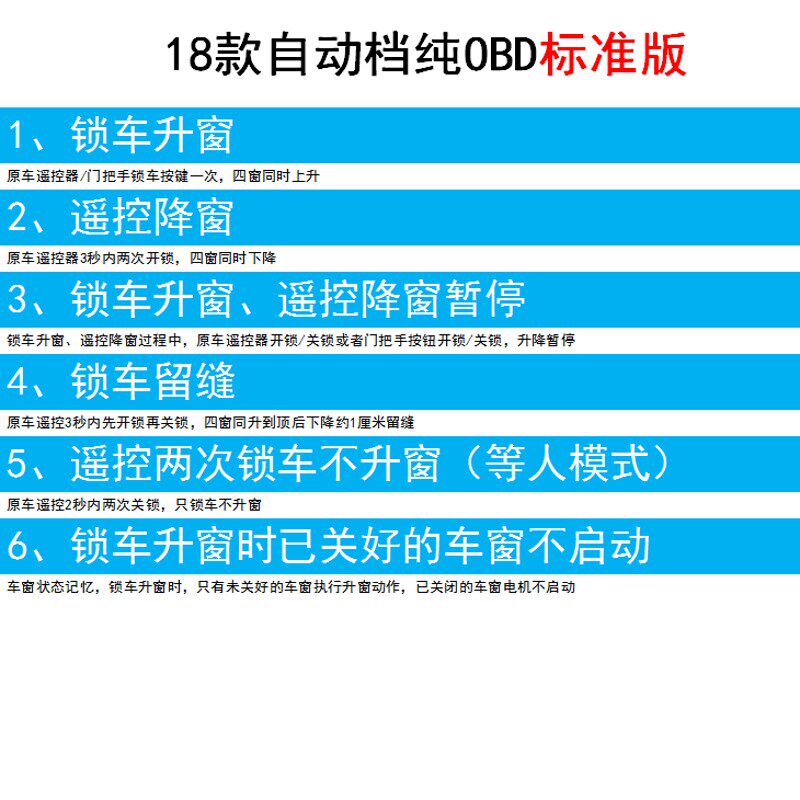 18款自动档纯OBD标准版

1、锁车升窗

原车遥控器/门把手锁车按键一次，四窗同时上升

2、遥控降窗

原车遥控器3秒内两次开锁，四窗同时下降

3、锁车升窗、遥控降窗暂停

锁车升窗、遥控降窗过程中，原车遥控器开锁/关锁或者门把手按钮开锁/关锁，升降暂停

4、锁车留缝

原车遥控3秒内先开锁再关锁，四窗同升到顶后下降约1厘米留缝

5、遥控两次锁车不升窗（等人模式）

原车遥控2秒内两次关锁，只锁车不升窗

6、锁车升窗时已关好的车窗不启动

车窗状态记忆，锁车升窗时，只有未关好的车窗执行升窗动作，已关闭的车窗电机不启动